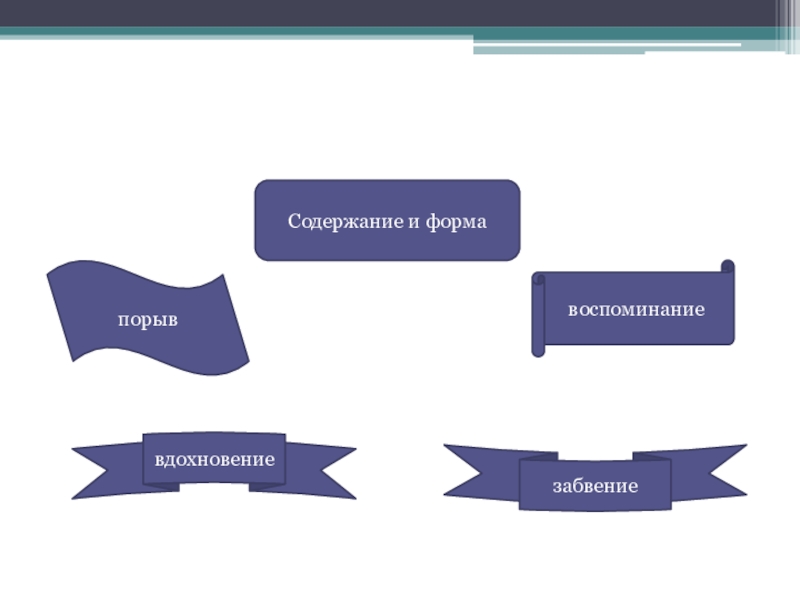 Содержание и форма

порыв

воспоминание

вдохновение

забвение